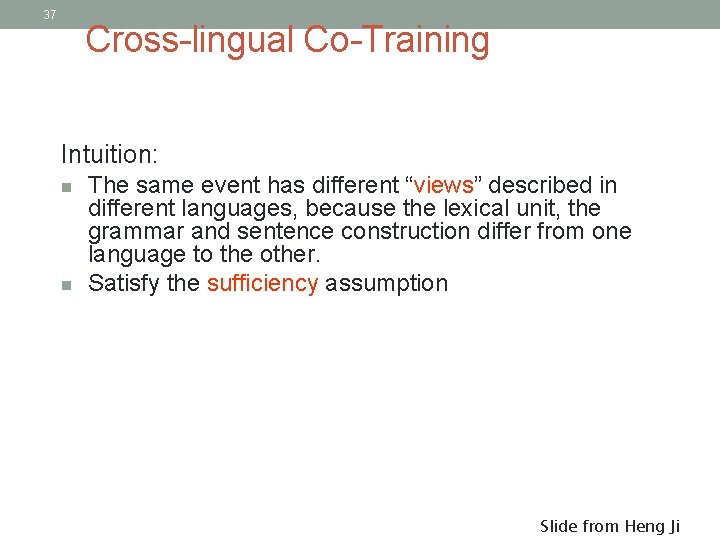 37

Cross-lingual Co-Training

Intuition:

- The same event has different “views” described in different languages, because the lexical unit, the grammar and sentence construction differ from one language to the other.
- Satisfy the sufficiency assumption

Slide from Heng Ji